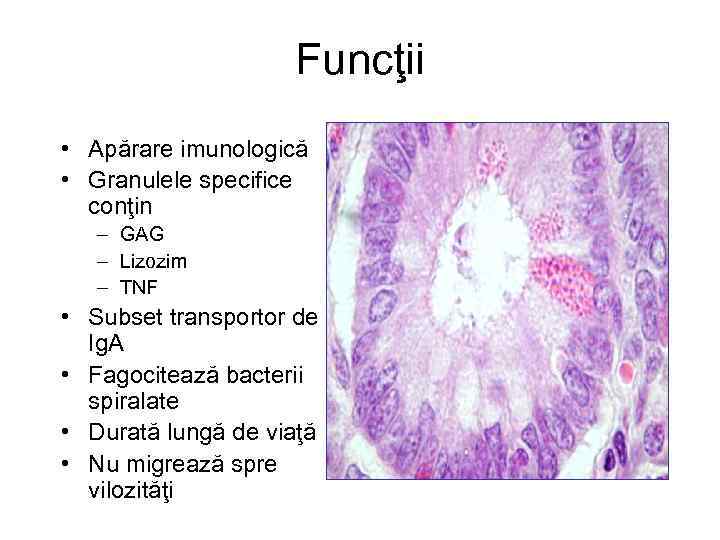 Funcţii

• Apărare imunologică
• Granulele specifice conţin
  – GAG
  – Lizozim
  – TNF
• Subset transportor de IgA
• Fagocitează bacterii spiralate
• Durată lungă de viaţă
• Nu migrează spre vilozităţi